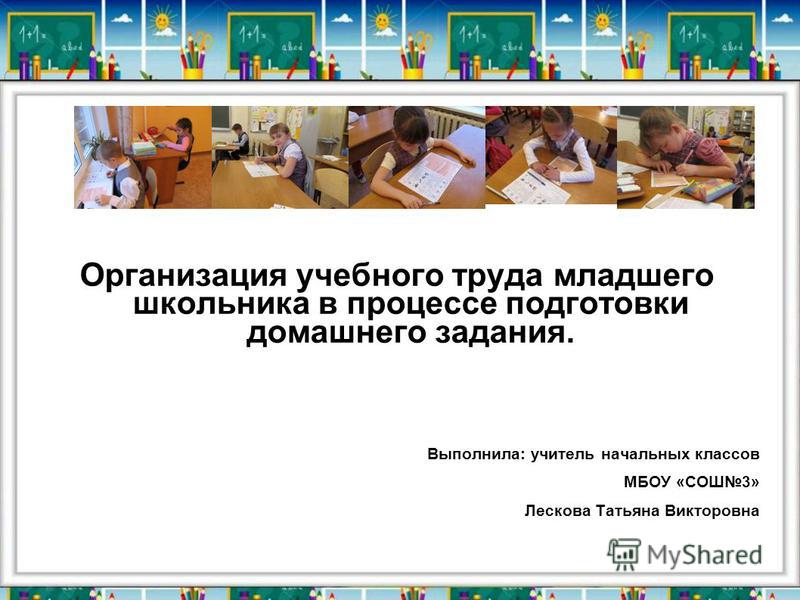 1+1= abcd

1+1= abcd

1+1= abcd

1+1= abcd

Организация учебного труда младшего школьника в процессе подготовки домашнего задания.

Выполнила: учитель начальных классов

МБОУ «СОШ№3»

Лескова Татьяна Викторовна

MyShared